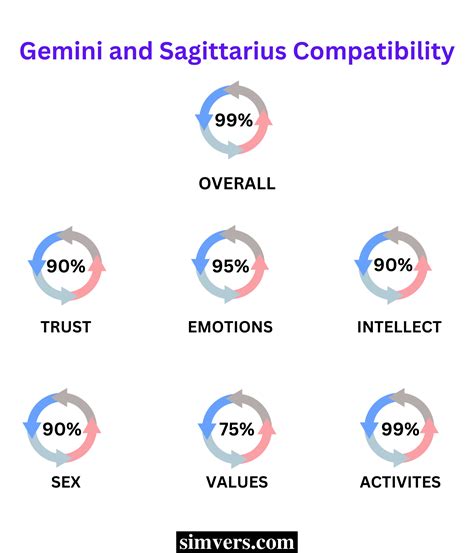 Gemini and Sagittarius Compatibility

99%

OVERALL

90%

TRUST

95%

EMOTIONS

90%

INTELLECT

90%

SEX

75%

VALUES

99%

ACTIVITES

simvers.com